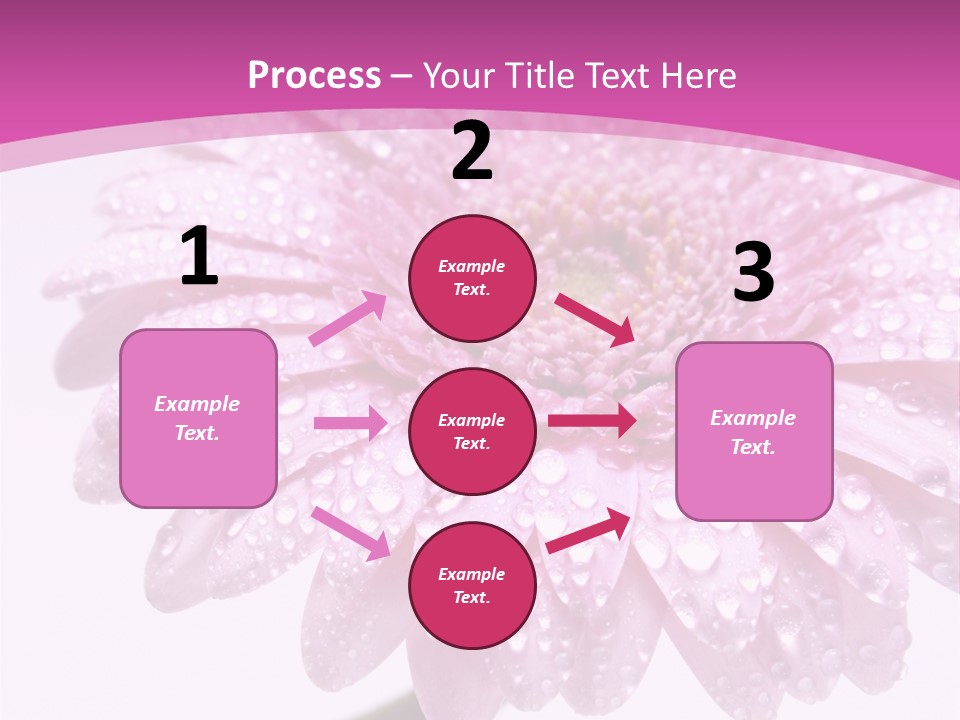 Process – Your Title Text Here

1

Example Text.

2

Example Text.

Example Text.

Example Text.

3

Example Text.